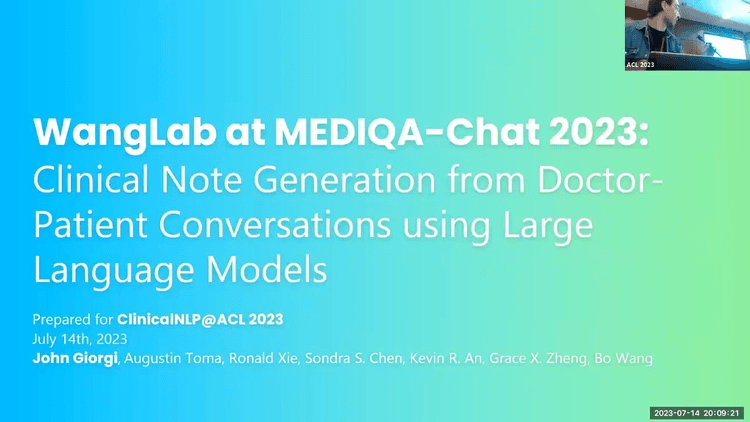 ACL 2023

WangLab at MEDIQA-Chat 2023: Clinical Note Generation from Doctor-Patient Conversations using Large Language Models

Prepared for ClinicalNLP@ACL 2023
July 14th, 2023
John Giorgi, Augustin Toma, Ronald Xie, Sondra S. Chen, Kevin R. An, Grace X. Zheng, Bo Wang

2023-07-14 20:09:21